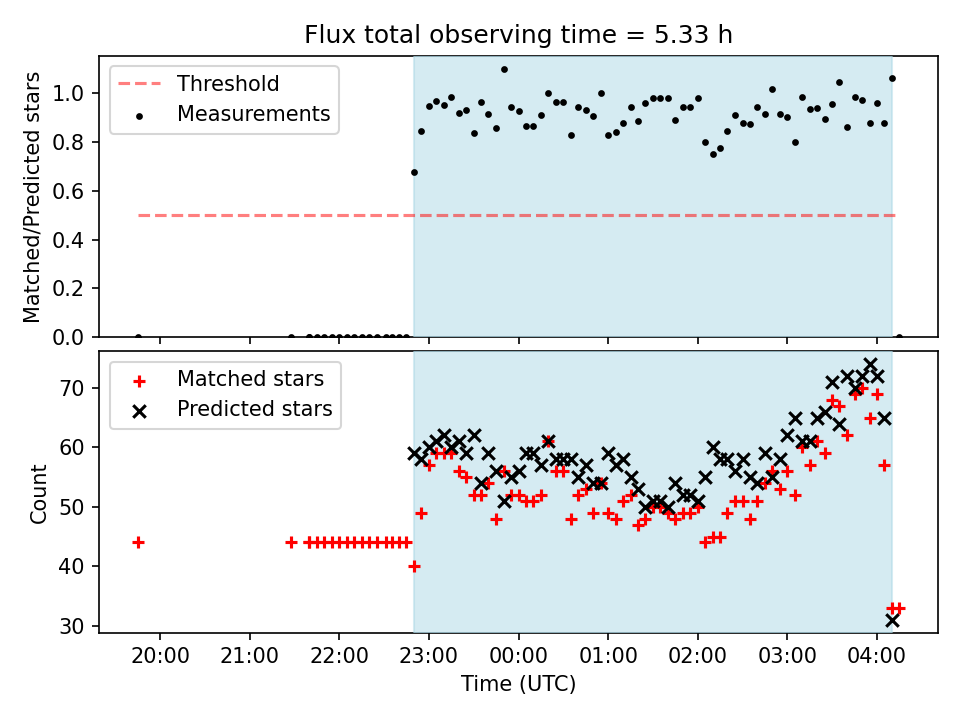 Flux total observing time = 5.33 h

Threshold
Measurements

Matched/Predicted stars

1.0
0.8
0.6
0.4
0.2
0.0

Matched stars
Predicted stars

Count

70
60
50
40
30

20:00 21:00 22:00 23:00 00:00 01:00 02:00 03:00 04:00

Time (UTC)